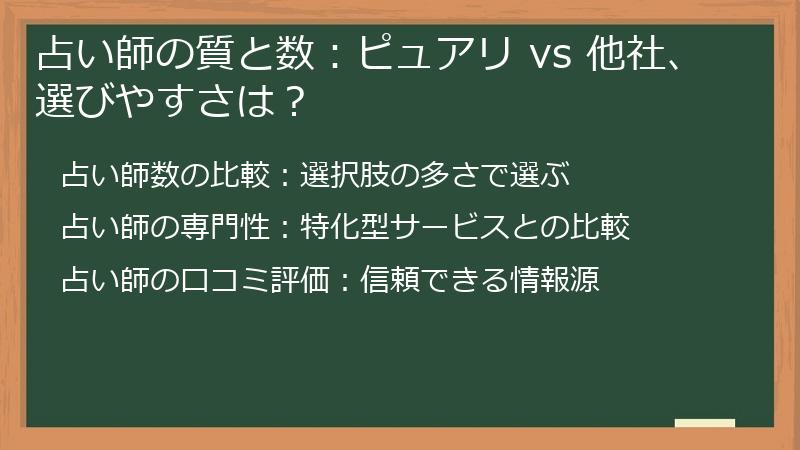 占い師の質と数：ピュアリ vs 他社、選びやすさは？

占い師数の比較：選択肢の多さで選ぶ

占い師の専門性：特化型サービスとの比較

占い師の口コミ評価：信頼できる情報源